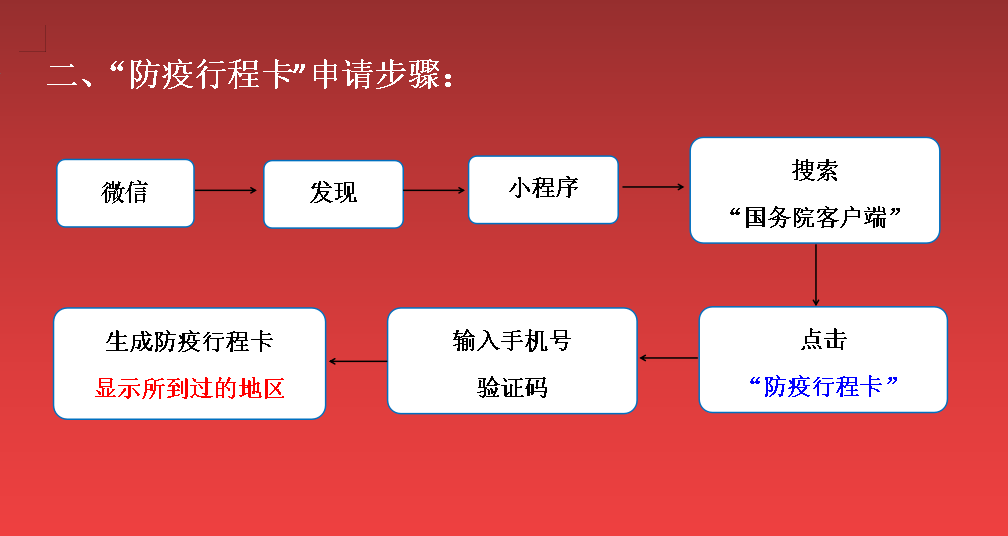 二、“防疫行程卡”申请步骤：

微信

发现

小程序

搜索
“国务院客户端”

点击
“防疫行程卡”

输入手机号
验证码

生成防疫行程卡
显示所到过的地区